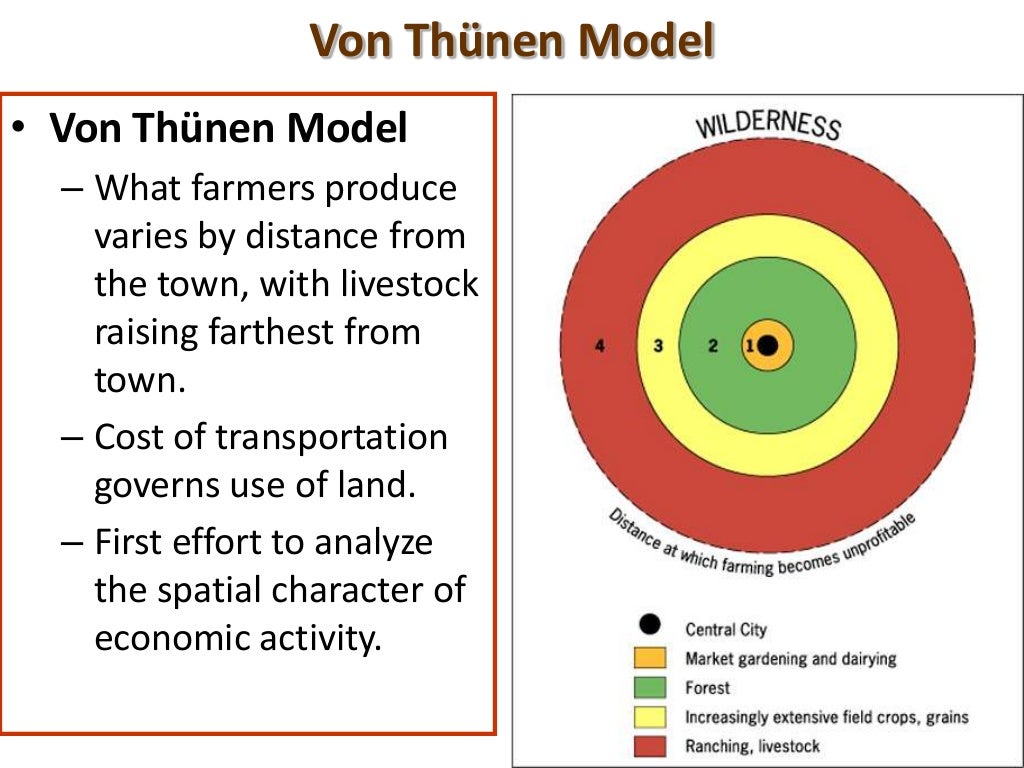 Von Thünen Model

• Von Thünen Model
– What farmers produce varies by distance from the town, with livestock raising farthest from town.
– Cost of transportation governs use of land.
– First effort to analyze the spatial character of economic activity.

WILDERNESS

4 3 2 1

Distance at which farming becomes unprofitable

Central City
Market gardening and dairying
Forest
Increasingly extensive field crops, grains
Ranching, livestock